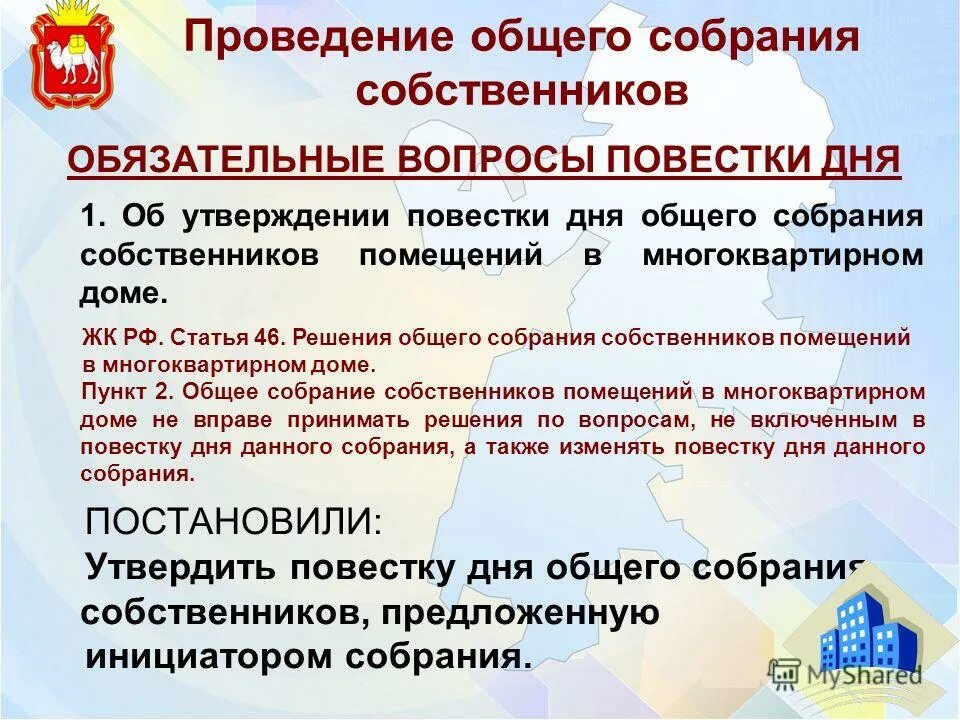 Проведение общего собрания собственников

ОБЯЗАТЕЛЬНЫЕ ВОПРОСЫ ПОВЕСТКИ ДНЯ

1. Об утверждении повестки дня общего собрания собственников помещений в многоквартирном доме.

ЖК РФ. Статья 46. Решения общего собрания собственников помещений в многоквартирном доме.
Пункт 2. Общее собрание собственников помещений в многоквартирном доме не вправе принимать решения по вопросам, не включенным в повестку дня данного собрания, а также изменять повестку дня данного собрания.

ПОСТАНОВИЛИ:
Утвердить повестку дня общего собрания собственников, предложенную инициатором собрания.

MyShared